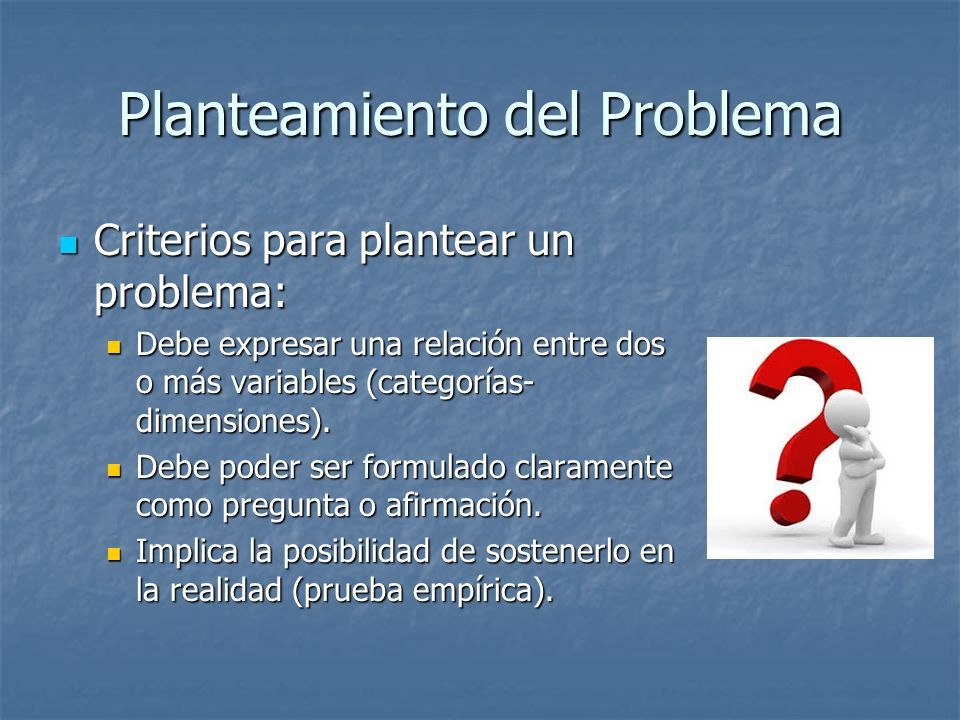 Planteamiento del Problema

Criterios para plantear un problema:

Debe expresar una relación entre dos o más variables (categorías-dimensiones).

Debe poder ser formulado claramente como pregunta o afirmación.

Implica la posibilidad de sostenerlo en la realidad (prueba empírica).